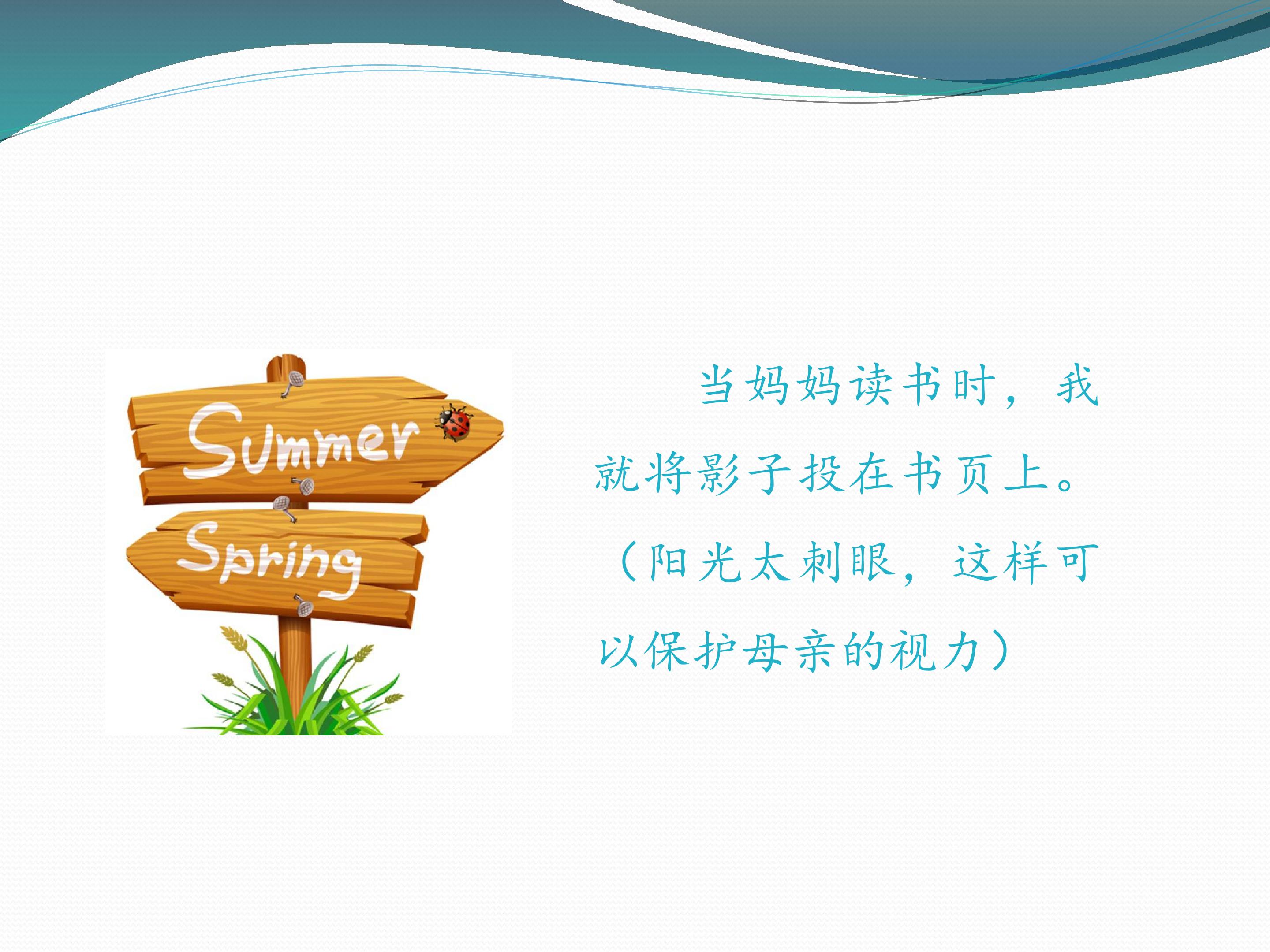 Summer

Spring

当妈妈读书时，我就将影子投在书页上。（阳光太刺眼，这样可以保护母亲的视力）